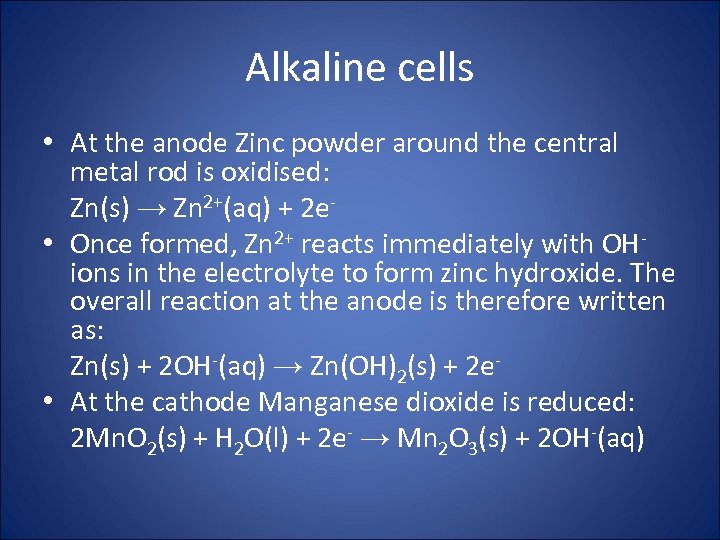 Alkaline cells

• At the anode Zinc powder around the central metal rod is oxidised:

$Zn(s) \rightarrow Zn^{2+}(aq) + 2e^-$

• Once formed, $Zn^{2+}$ reacts immediately with $OH^-$ ions in the electrolyte to form zinc hydroxide. The overall reaction at the anode is therefore written as:

$Zn(s) + 2OH^-(aq) \rightarrow Zn(OH)_2(s) + 2e^-$

• At the cathode Manganese dioxide is reduced:

$2MnO_2(s) + H_2O(l) + 2e^- \rightarrow Mn_2O_3(s) + 2OH^-(aq)$